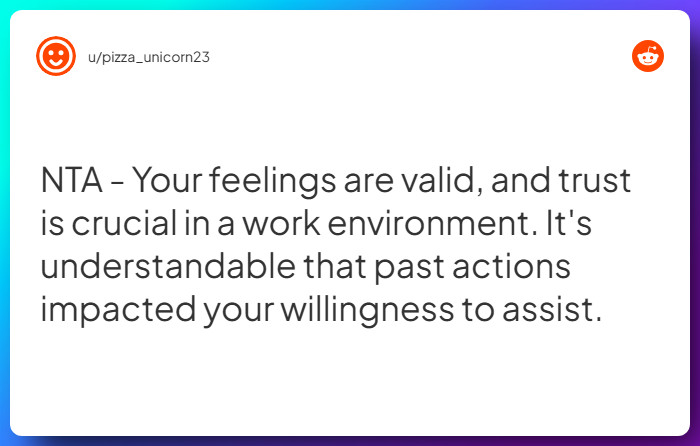 u/pizza_unicorn23

NTA - Your feelings are valid, and trust is crucial in a work environment. It's understandable that past actions impacted your willingness to assist.